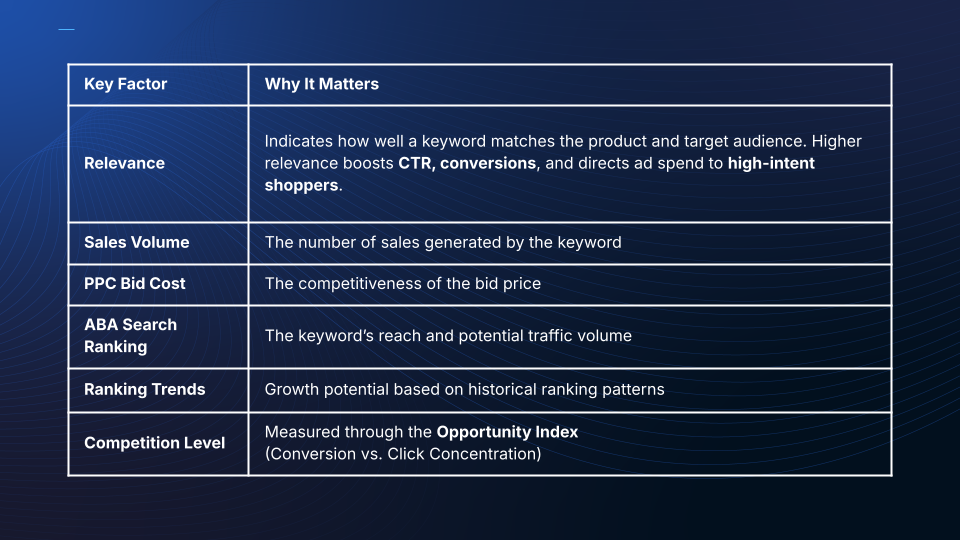 | Key Factor | Why It Matters |
|---|---|
| Relevance | Indicates how well a keyword matches the product and target audience. Higher relevance boosts CTR, conversions, and directs ad spend to high-intent shoppers. |
| Sales Volume | The number of sales generated by the keyword |
| PPC Bid Cost | The competitiveness of the bid price |
| ABA Search Ranking | The keyword's reach and potential traffic volume |
| Ranking Trends | Growth potential based on historical ranking patterns |
| Competition Level | Measured through the Opportunity Index (Conversion vs. Click Concentration) |